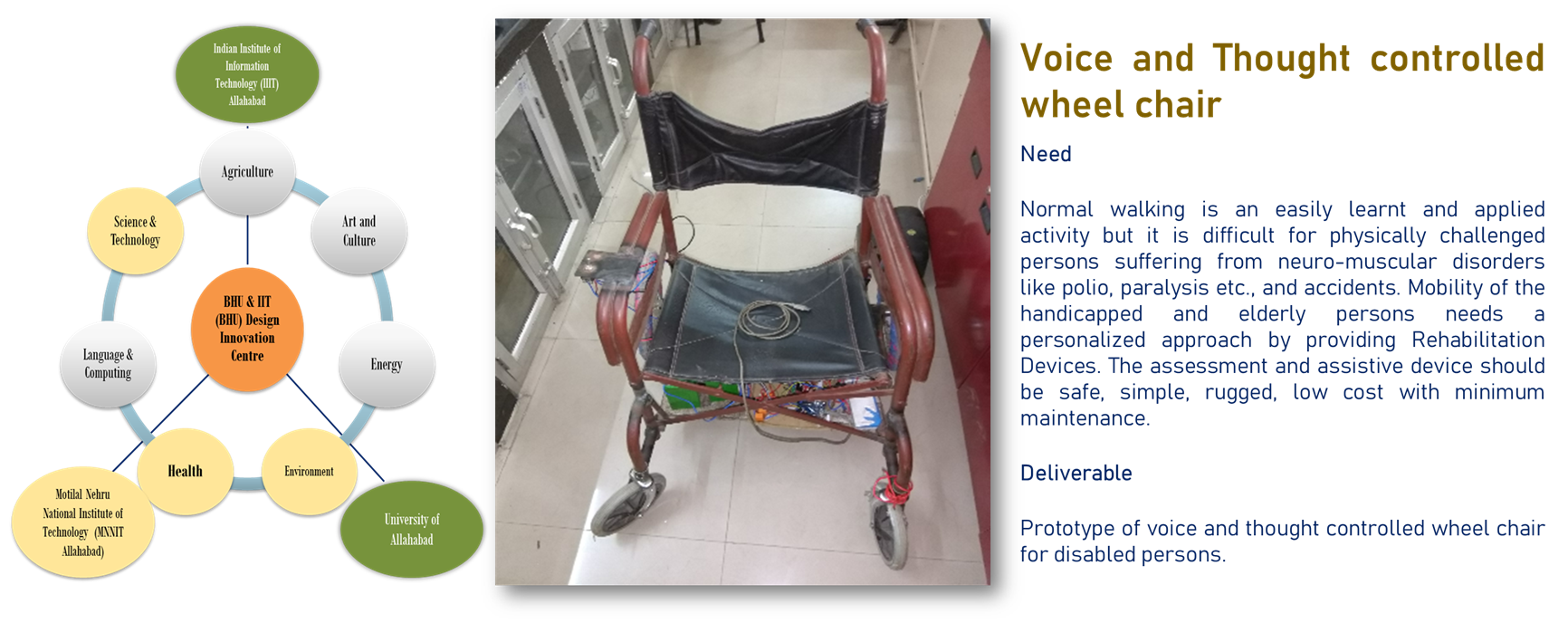 Indian Institute of Information Technology (IIIT) Allahabad

Agriculture

Science & Technology

Art and Culture

BHU & IIT (BHU) Design Innovation Centre

Language & Computing

Energy

Health

Environment

Motilal Nehru National Institute of Technology (MNNIT Allahabad)

University of Allahabad

Voice and Thought controlled wheel chair

Need

Normal walking is an easily learnt and applied activity but it is difficult for physically challenged persons suffering from neuro-muscular disorders like polio, paralysis etc., and accidents. Mobility of the handicapped and elderly persons needs a personalized approach by providing Rehabilitation Devices. The assessment and assistive device should be safe, simple, rugged, low cost with minimum maintenance.

Deliverable

Prototype of voice and thought controlled wheel chair for disabled persons.